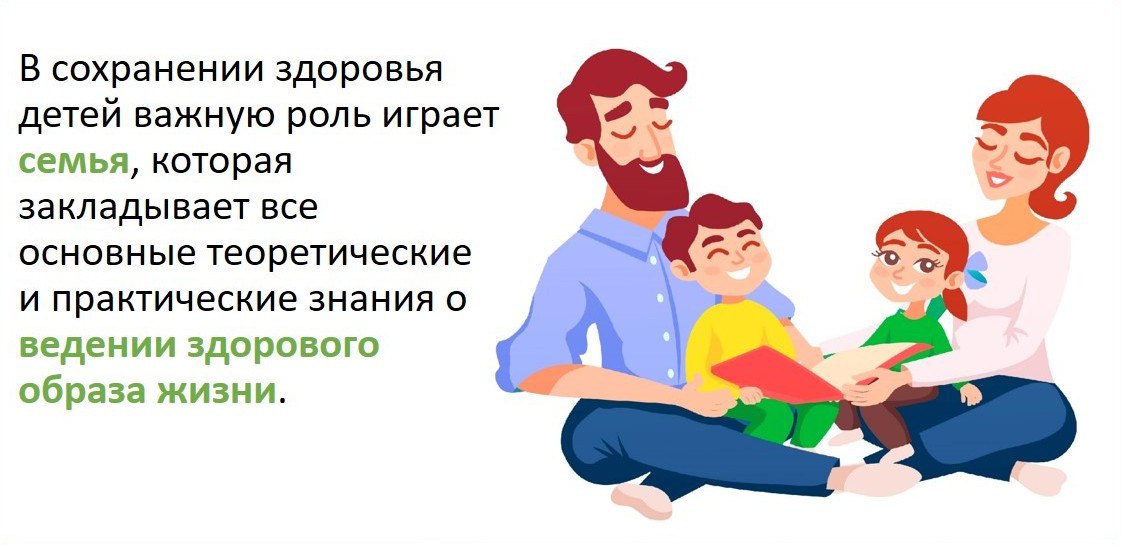 В сохранении здоровья детей важную роль играет семья, которая закладывает все основные теоретические и практические знания о ведении здорового образа жизни.